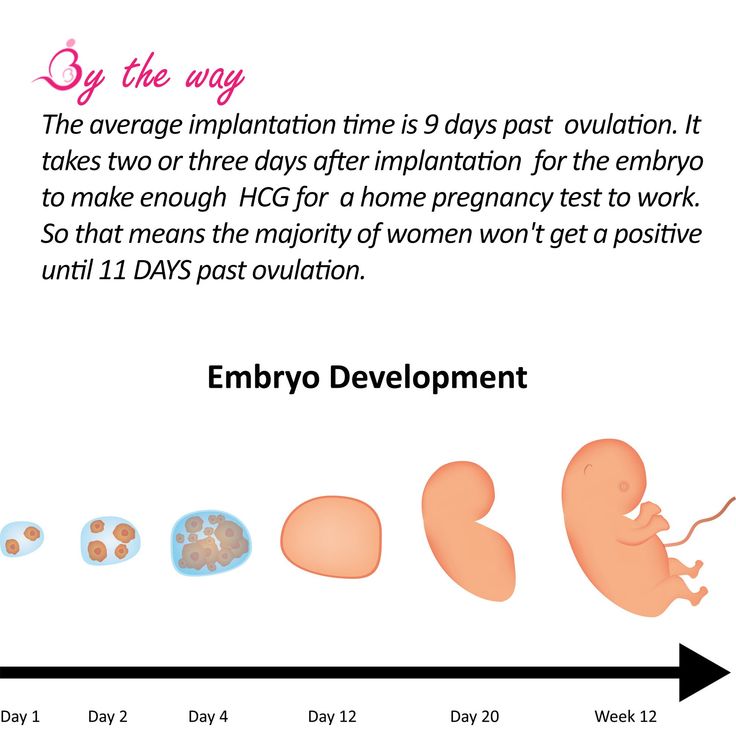 By the way

The average implantation time is 9 days past ovulation. It takes two or three days after implantation for the embryo to make enough HCG for a home pregnancy test to work. So that means the majority of women won't get a positive until 11 DAYS past ovulation.

Embryo Development

Day 1 Day 2 Day 4 Day 12 Day 20 Week 12